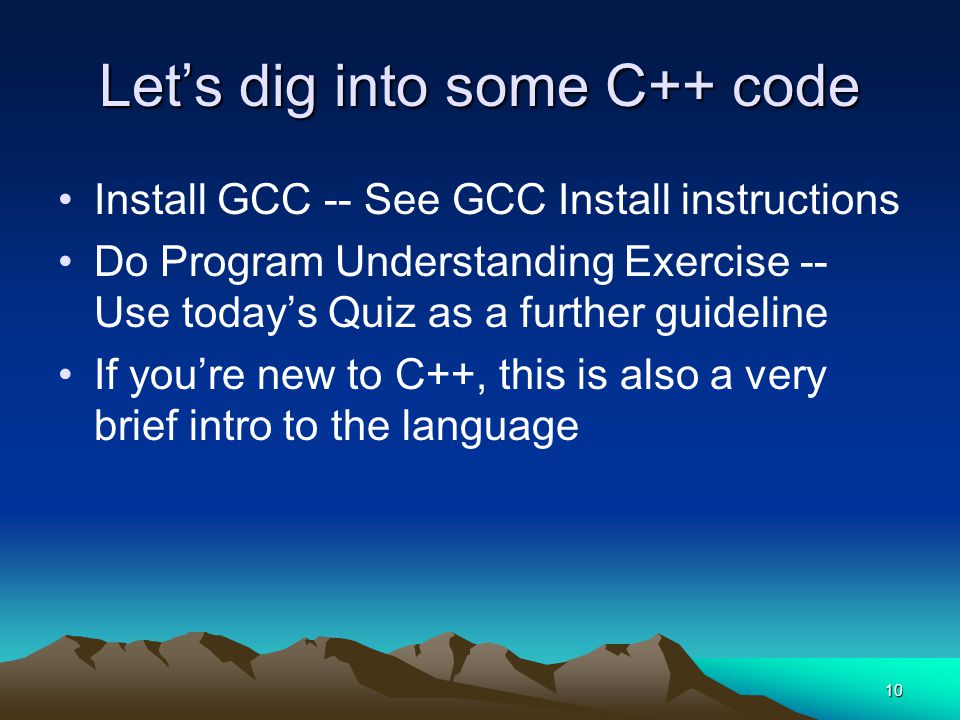 Let’s dig into some C++ code

• Install GCC -- See GCC Install instructions
• Do Program Understanding Exercise -- Use today’s Quiz as a further guideline
• If you’re new to C++, this is also a very brief intro to the language

10